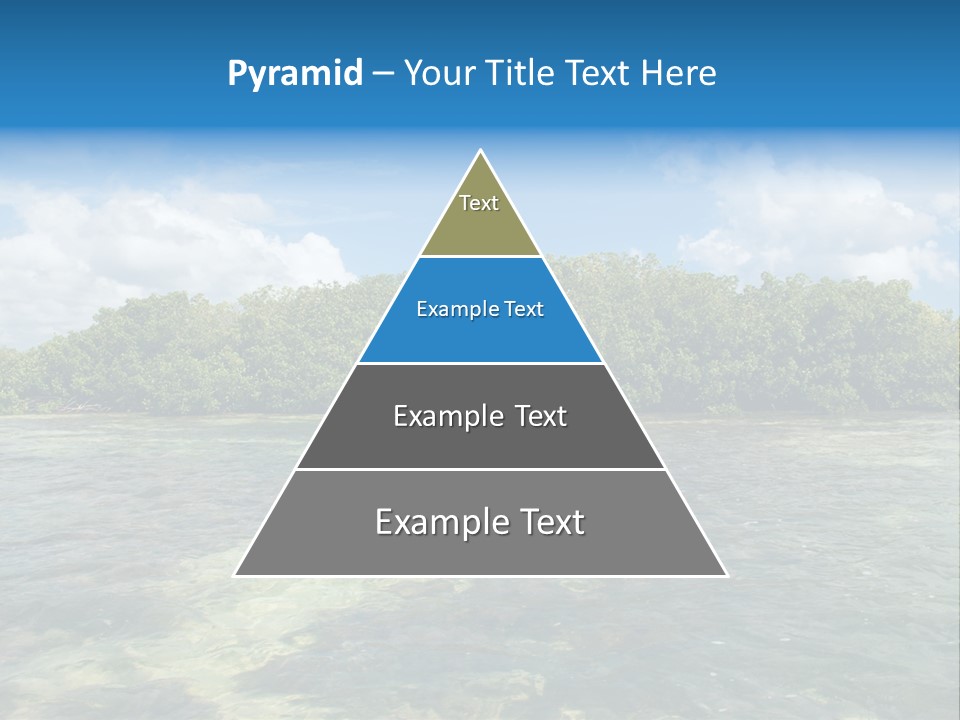 Pyramid – Your Title Text Here

Text

Example Text

Example Text

Example Text